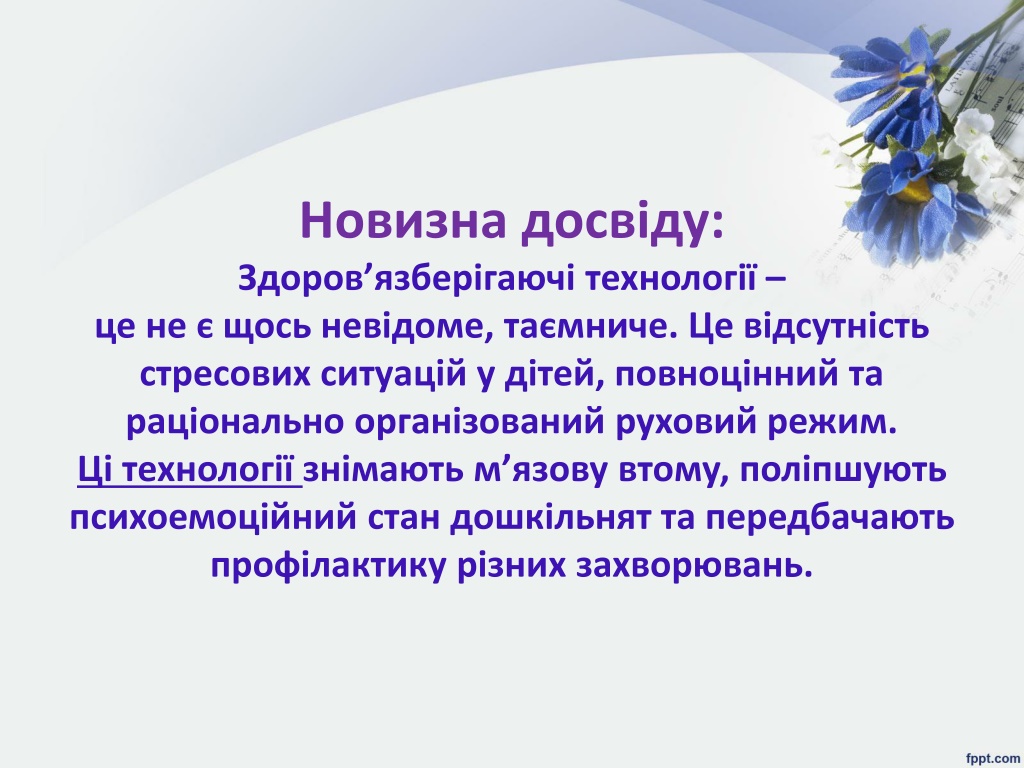 Новизна досвіду:

Здоров’язберігаючі технології –
це не є щось невідоме, таємниче. Це відсутність стресових ситуацій у дітей, повноцінний та раціонально організований руховий режим.
Ці технології знімають м’язову втому, поліпшують психоемоційний стан дошкільнят та передбачають профілактику різних захворювань.

fppt.com